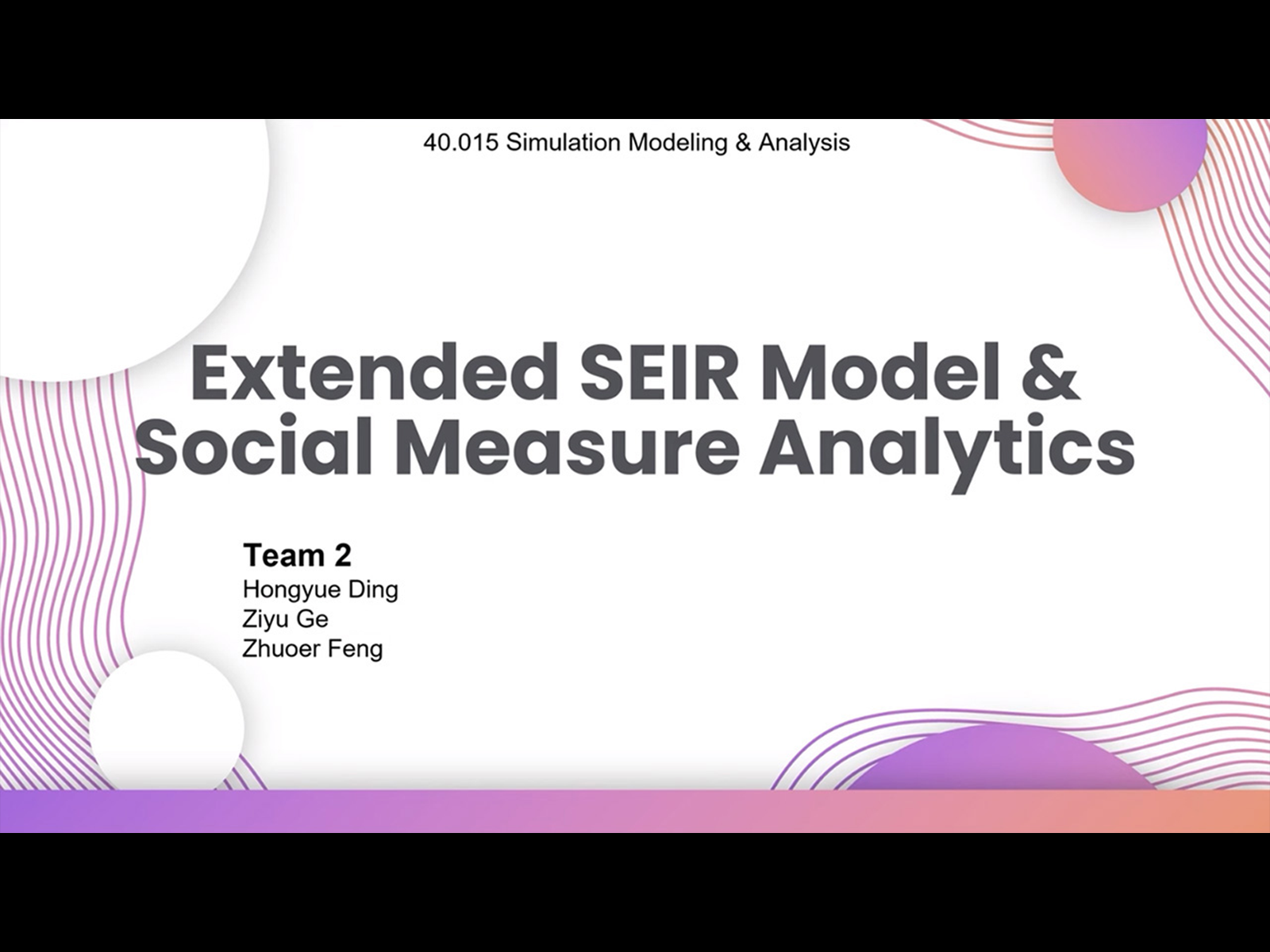 40.015 Simulation Modeling & Analysis

Extended SEIR Model & Social Measure Analytics

Team 2
Hongyue Ding
Ziyu Ge
Zhuoer Feng